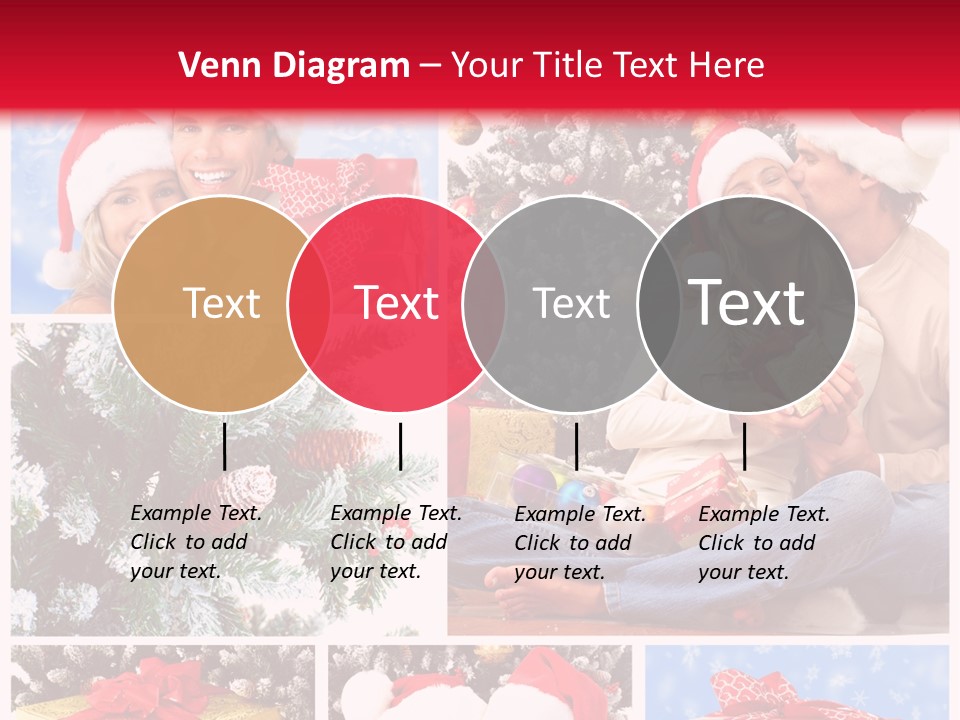 Venn Diagram – Your Title Text Here

Text

Text

Text

Text

Example Text. Click to add your text.

Example Text. Click to add your text.

Example Text. Click to add your text.

Example Text. Click to add your text.